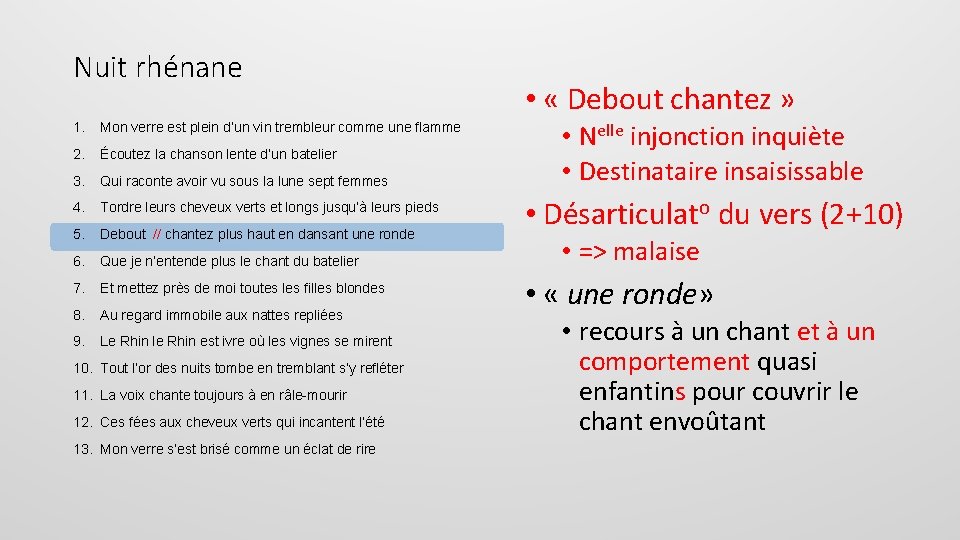 Nuit rhénane

1. Mon verre est plein d'un vin trembleur comme une flamme
2. Écoutez la chanson lente d'un batelier
3. Qui raconte avoir vu sous la lune sept femmes
4. Tordre leurs cheveux verts et longs jusqu'à leurs pieds
5. Debout // chantez plus haut en dansant une ronde
6. Que je n'entende plus le chant du batelier
7. Et mettez près de moi toutes les filles blondes
8. Au regard immobile aux nattes repliées
9. Le Rhin le Rhin est ivre où les vignes se mirent
10. Tout l'or des nuits tombe en tremblant s'y refléter
11. La voix chante toujours à en râle-mourir
12. Ces fées aux cheveux verts qui incantent l'été
13. Mon verre s'est brisé comme un éclat de rire

• « Debout chantez »
• N$^{elle}$ injonction inquiète
• Destinataire insaisissable
• Désarticulat$^{o}$ du vers (2+10)
• => malaise
• « une ronde »
• recours à un chant et à un comportement quasi enfantins pour couvrir le chant envoûtant